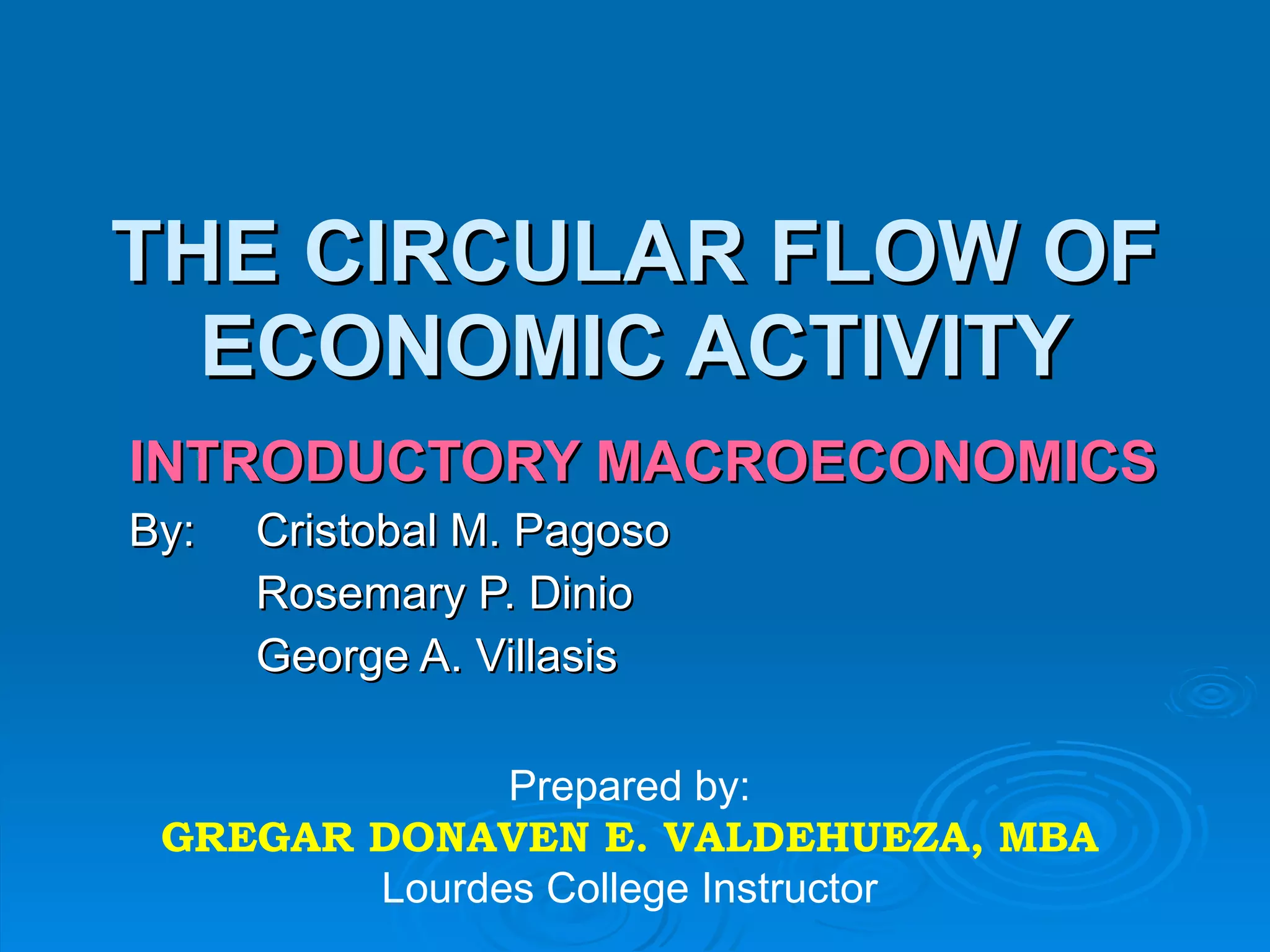 THE CIRCULAR FLOW OF ECONOMIC ACTIVITY

INTRODUCTORY MACROECONOMICS

By: Cristobal M. Pagoso
Rosemary P. Dinio
George A. Villasis

Prepared by:
GREGAR DONAVEN E. VALDEHUEZA, MBA
Lourdes College Instructor